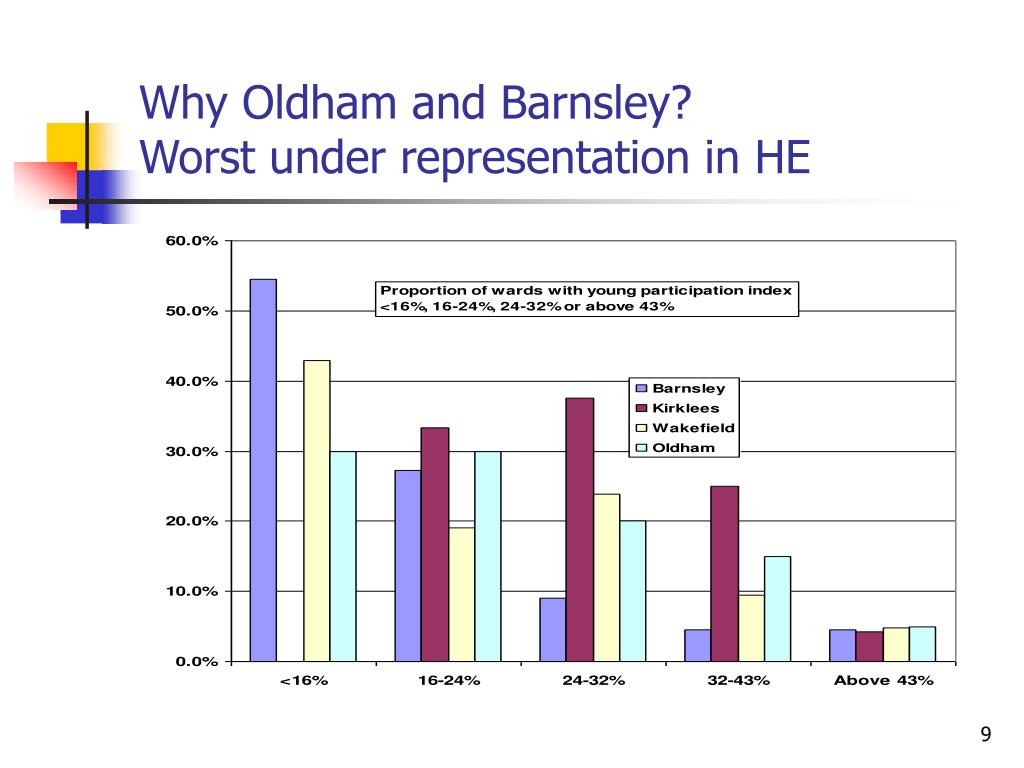 Why Oldham and Barnsley?
Worst under representation in HE

60.0%
50.0%
40.0%
30.0%
20.0%
10.0%
0.0%

Proportion of wards with young participation index <16%, 16-24%, 24-32% or above 43%

Barnsley
Kirklees
Wakefield
Oldham

<16%
16-24%
24-32%
32-43%
Above 43%

9